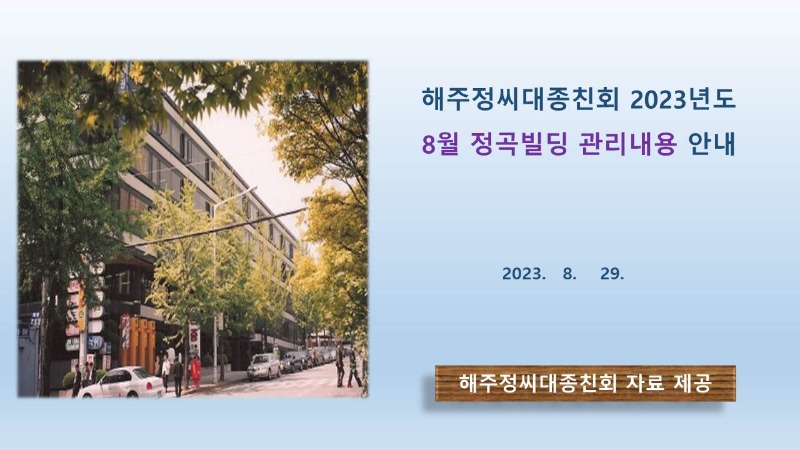 해주정씨대종친회 2023년도
8월 정곡빌딩 관리내용 안내

2023. 8. 29.

해주정씨대종친회 자료 제공